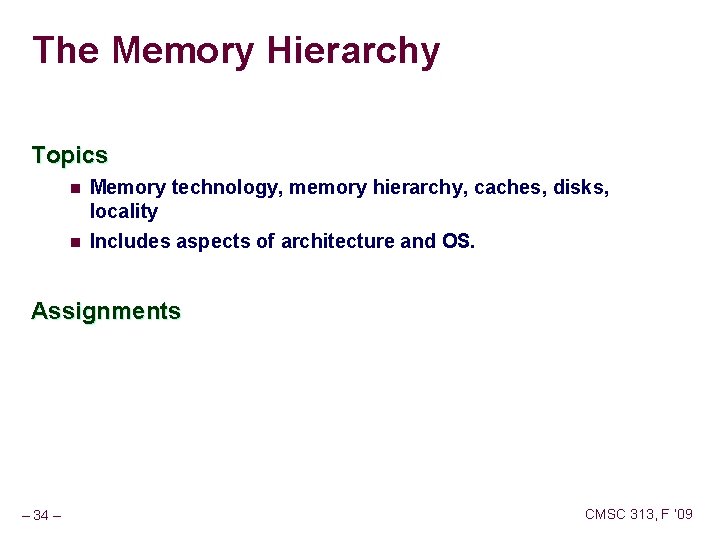 The Memory Hierarchy

Topics

- Memory technology, memory hierarchy, caches, disks, locality
- Includes aspects of architecture and OS.

Assignments

– 34 –

CMSC 313, F '09